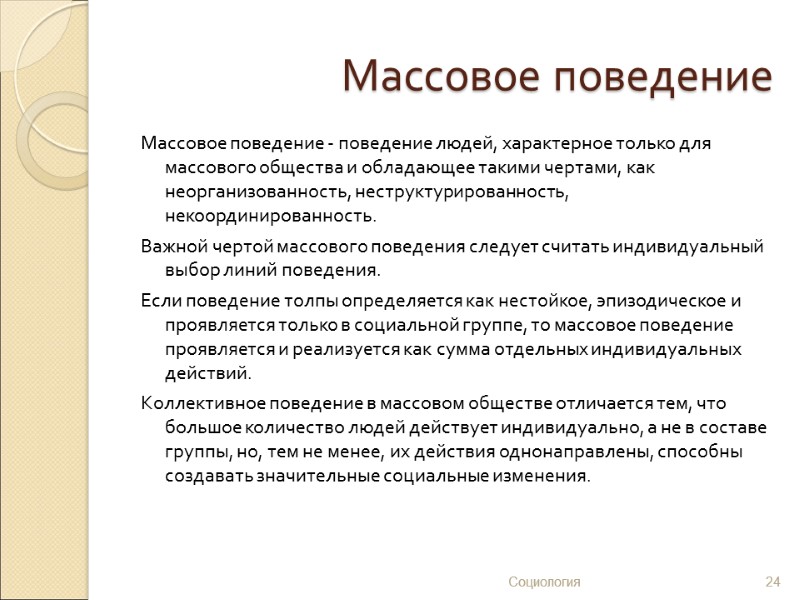 Массовое поведение

Массовое поведение - поведение людей, характерное только для массового общества и обладающее такими чертами, как неорганизованность, неструктурированность, некоординированность.

Важной чертой массового поведения следует считать индивидуальный выбор линий поведения.

Если поведение толпы определяется как нестойкое, эпизодическое и проявляется только в социальной группе, то массовое поведение проявляется и реализуется как сумма отдельных индивидуальных действий.

Коллективное поведение в массовом обществе отличается тем, что большое количество людей действует индивидуально, а не в составе группы, но, тем не менее, их действия однонаправлены, способны создавать значительные социальные изменения.

Социология

24